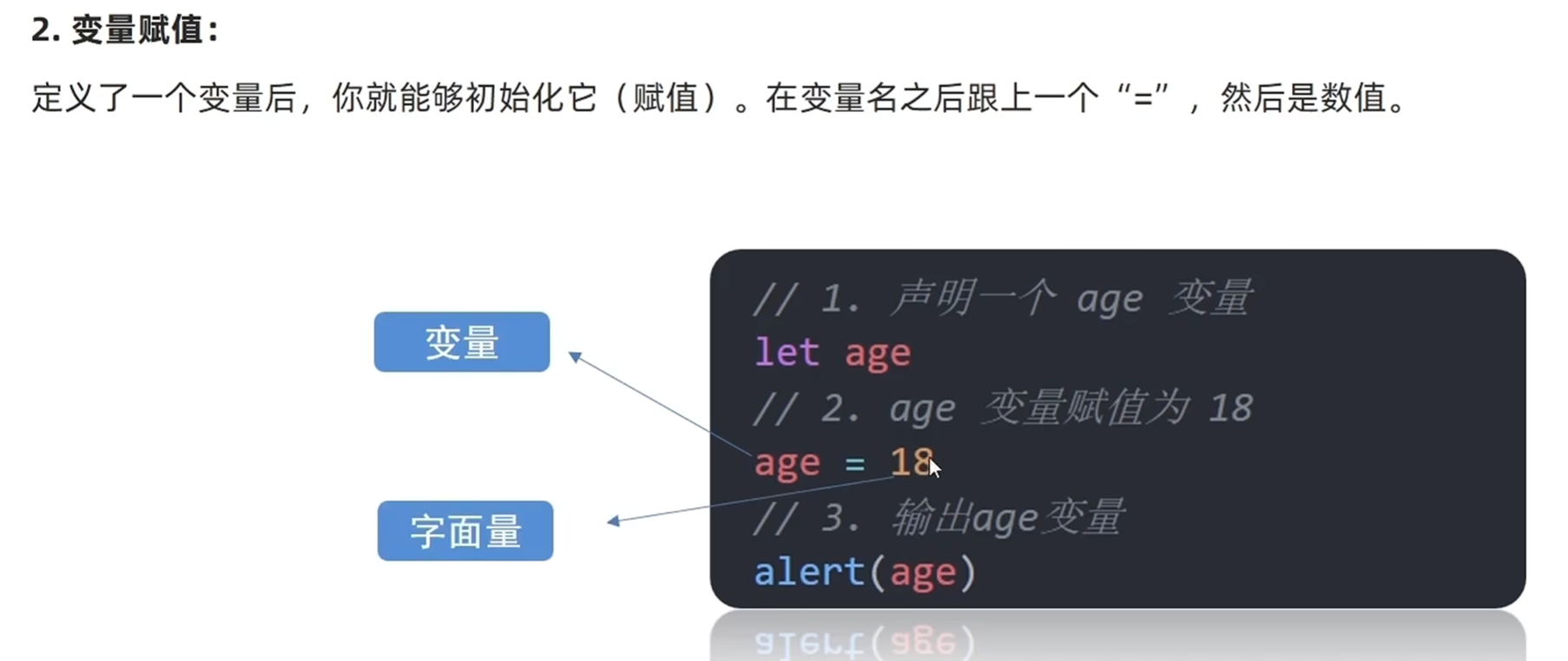 2. 变量赋值：

定义了一个变量后，你就能够初始化它（赋值）。在变量名之后跟上一个“=”，然后是数值。

变量

字面量

// 1. 声明一个 age 变量
let age
// 2. age 变量赋值为 18
age = 18
// 3. 输出age变量
alert(age)